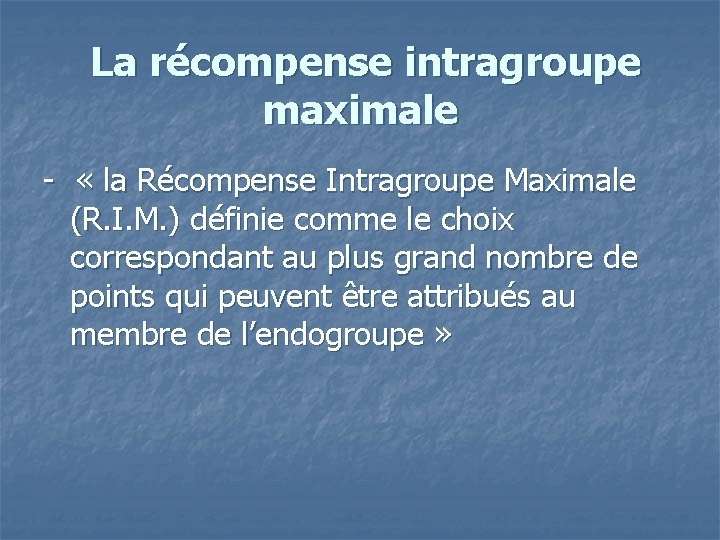 La récompense intragroupe maximale

- « la Récompense Intragroupe Maximale (R.I.M.) définie comme le choix correspondant au plus grand nombre de points qui peuvent être attribués au membre de l’endogroupe »